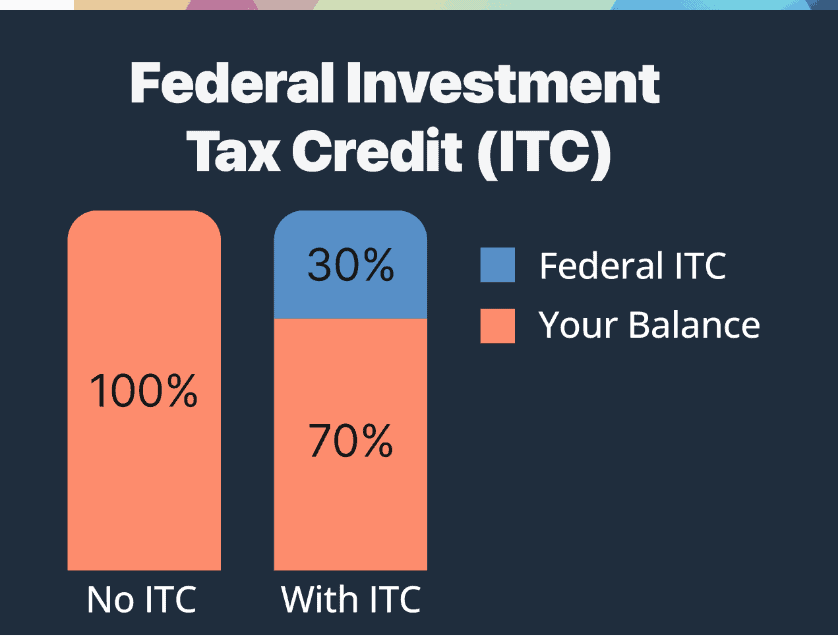 Federal Investment Tax Credit (ITC)

100%

30%

70%

Federal ITC

Your Balance

No ITC

With ITC